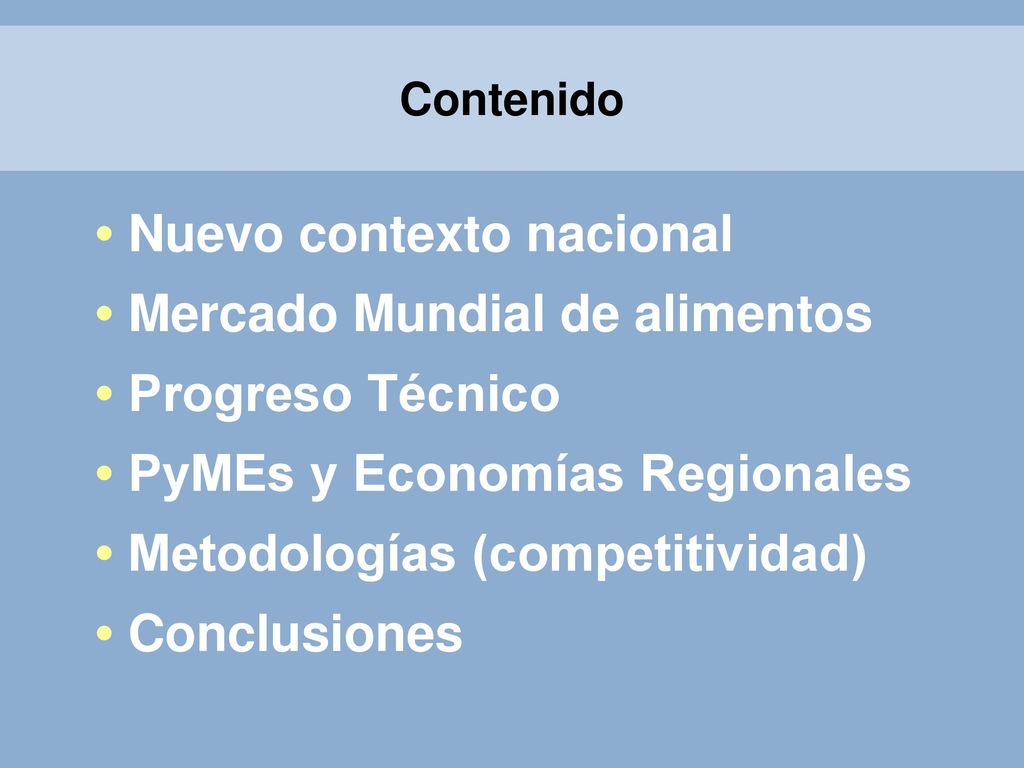 Contenido

• Nuevo contexto nacional
• Mercado Mundial de alimentos
• Progreso Técnico
• PyMEs y Economías Regionales
• Metodologías (competitividad)
• Conclusiones